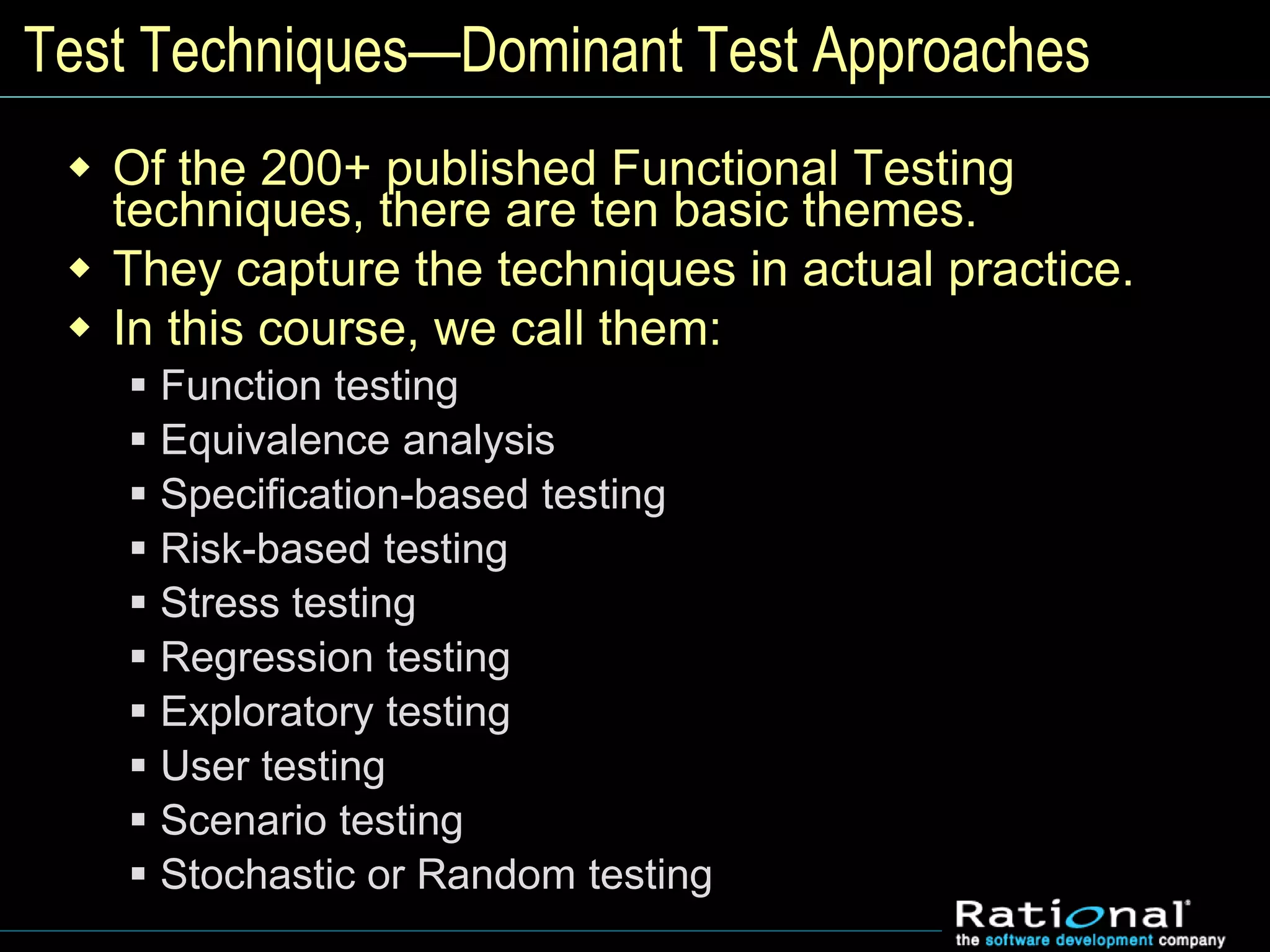 Test Techniques—Dominant Test Approaches

◆ Of the 200+ published Functional Testing techniques, there are ten basic themes.
◆ They capture the techniques in actual practice.
◆ In this course, we call them:
▪ Function testing
▪ Equivalence analysis
▪ Specification-based testing
▪ Risk-based testing
▪ Stress testing
▪ Regression testing
▪ Exploratory testing
▪ User testing
▪ Scenario testing
▪ Stochastic or Random testing

Rational®
the software development company